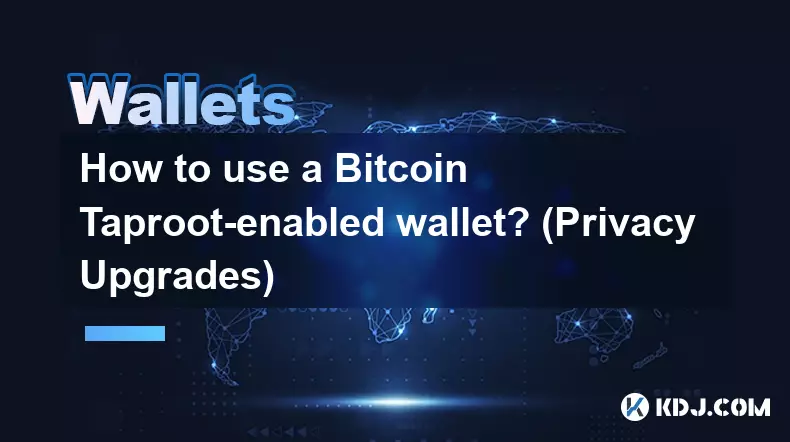 Wallets

How to use a Bitcoin Taproot-enabled wallet? (Privacy Upgrades)

KDJ.COM